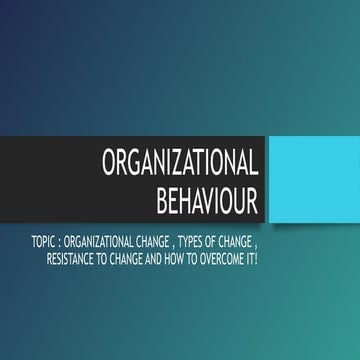 ORGANIZATIONAL BEHAVIOUR

TOPIC : ORGANIZATIONAL CHANGE , TYPES OF CHANGE , RESISTANCE TO CHANGE AND HOW TO OVERCOME IT!